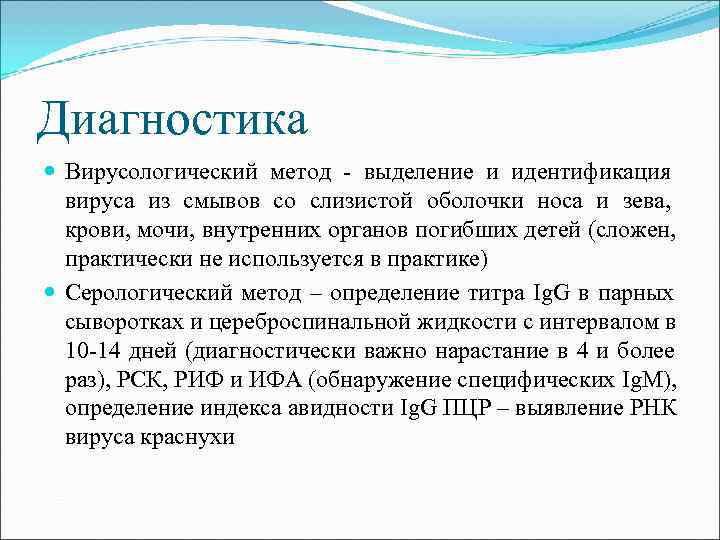 Диагностика

Вирусологический метод - выделение и идентификация вируса из смывов со слизистой оболочки носа и зева, крови, мочи, внутренних органов погибших детей (сложен, практически не используется в практике)

Серологический метод – определение титра IgG в парных сыворотках и цереброспинальной жидкости с интервалом в 10-14 дней (диагностически важно нарастание в 4 и более раз), РСК, РИФ и ИФА (обнаружение специфических IgM), определение индекса авидности IgG ПЦР – выявление РНК вируса краснухи